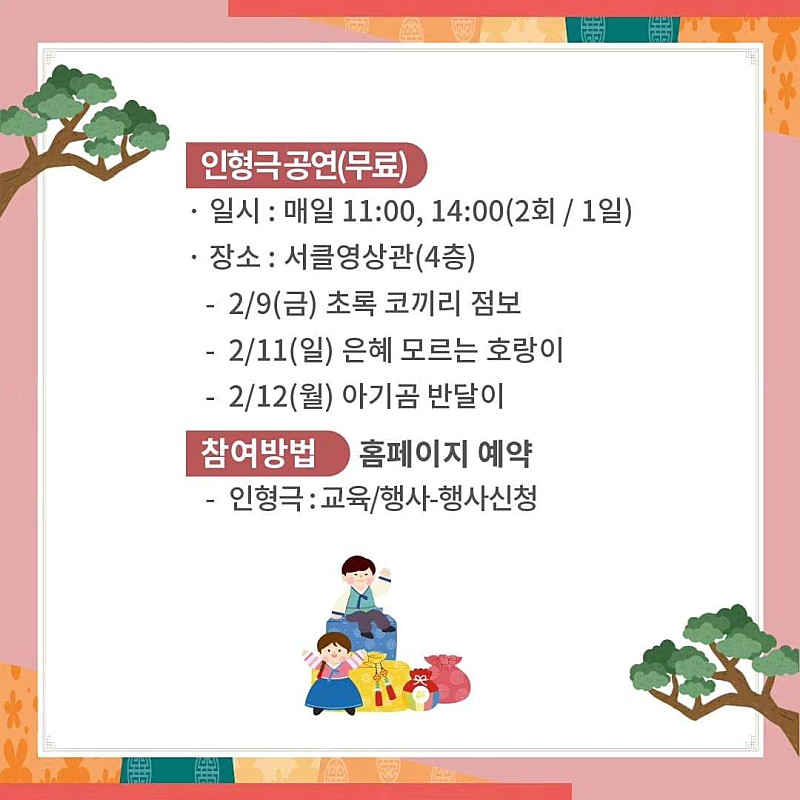 인형극공연(무료)

· 일시 : 매일 11:00, 14:00(2회 / 1일)

· 장소 : 서클영상관(4층)

- 2/9(금) 초록 코끼리 점보

- 2/11(일) 은혜 모르는 호랑이

- 2/12(월) 아기곰 반달이

참여방법 홈페이지 예약

- 인형극 : 교육/행사-행사신청